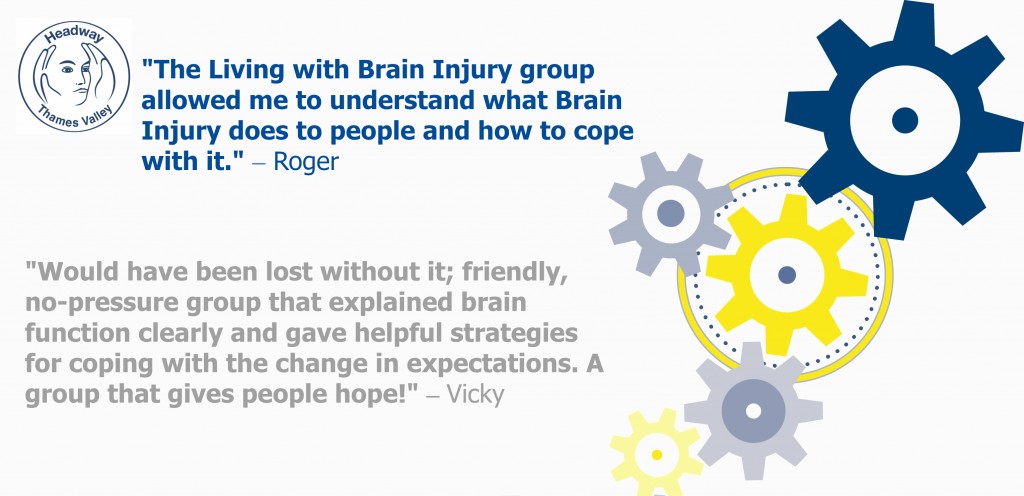 Headway
Thames Valley

"The Living with Brain Injury group allowed me to understand what Brain Injury does to people and how to cope with it." – Roger

"Would have been lost without it; friendly, no-pressure group that explained brain function clearly and gave helpful strategies for coping with the change in expectations. A group that gives people hope!" – Vicky